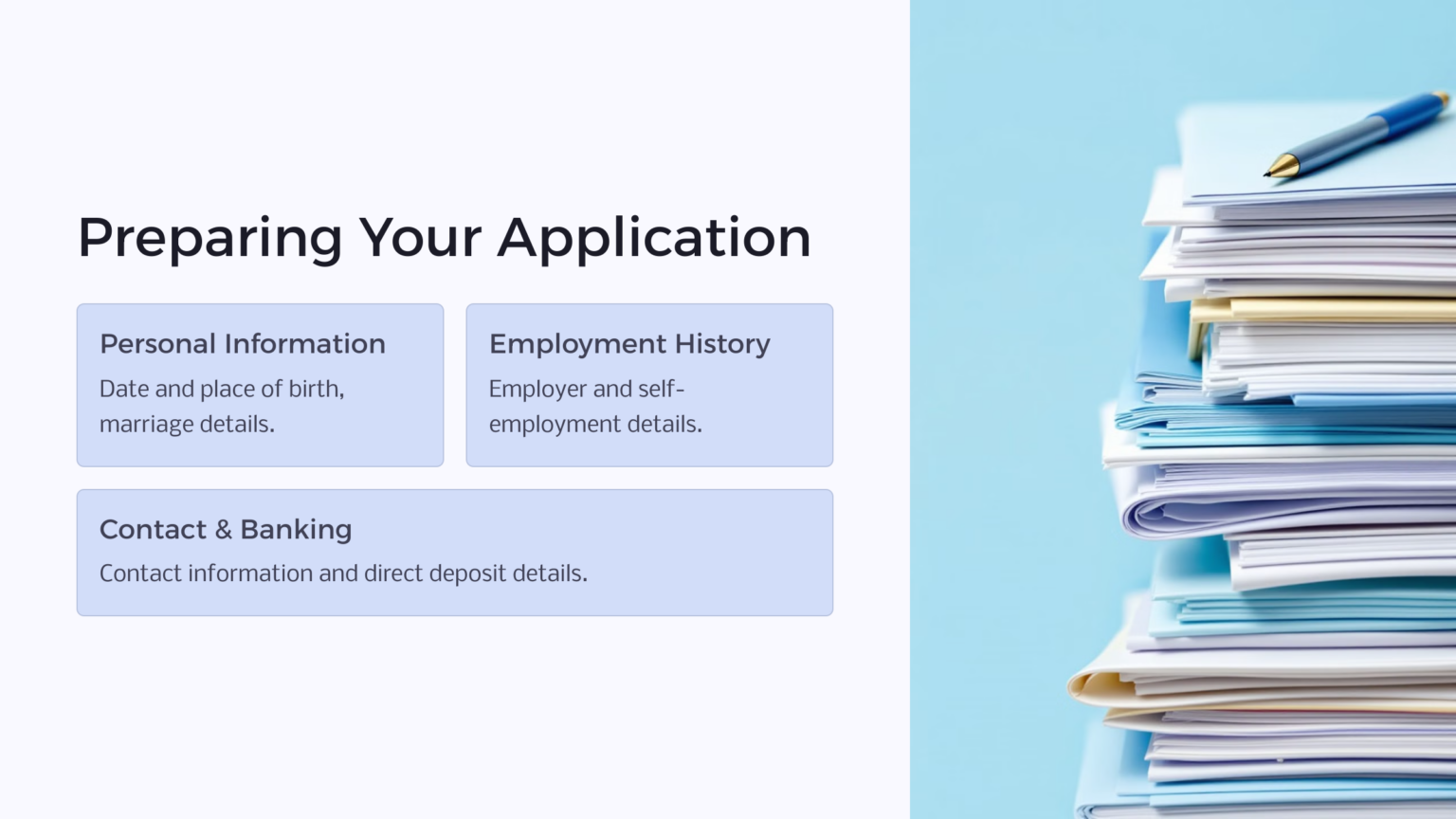 Preparing Your Application

Personal Information

Date and place of birth, marriage details.

Employment History

Employer and self-employment details.

Contact & Banking

Contact information and direct deposit details.